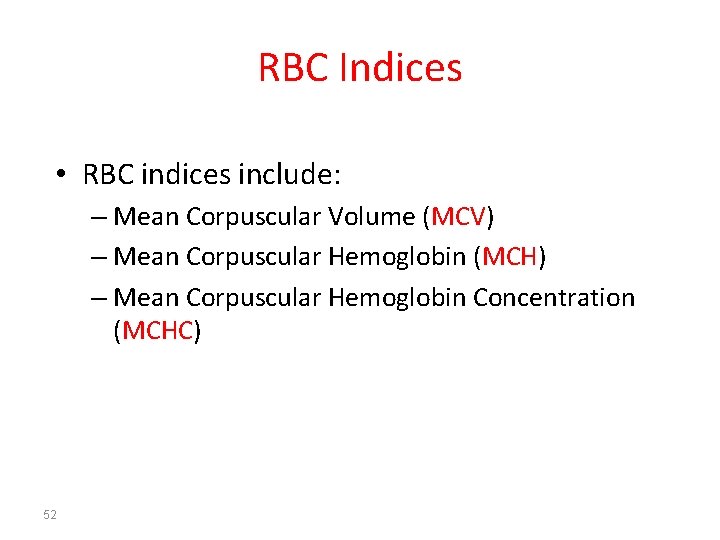 RBC Indices

• RBC indices include:
– Mean Corpuscular Volume (MCV)
– Mean Corpuscular Hemoglobin (MCH)
– Mean Corpuscular Hemoglobin Concentration (MCHC)

52